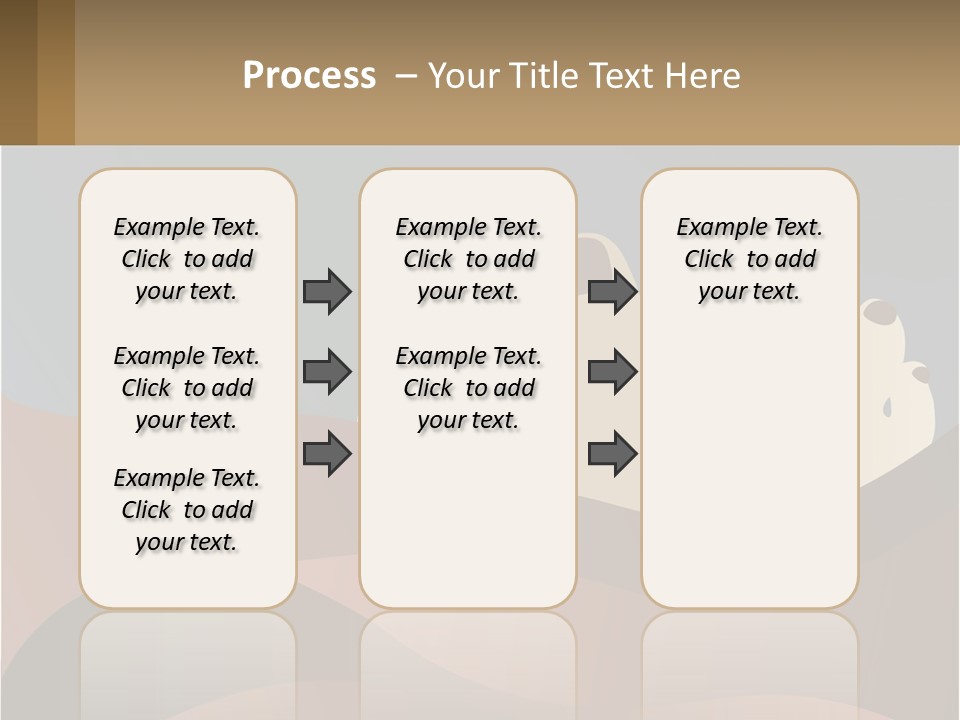 Process – Your Title Text Here

Example Text. Click to add your text.

Example Text. Click to add your text.

Example Text. Click to add your text.

Example Text. Click to add your text.

Example Text. Click to add your text.

Example Text. Click to add your text.